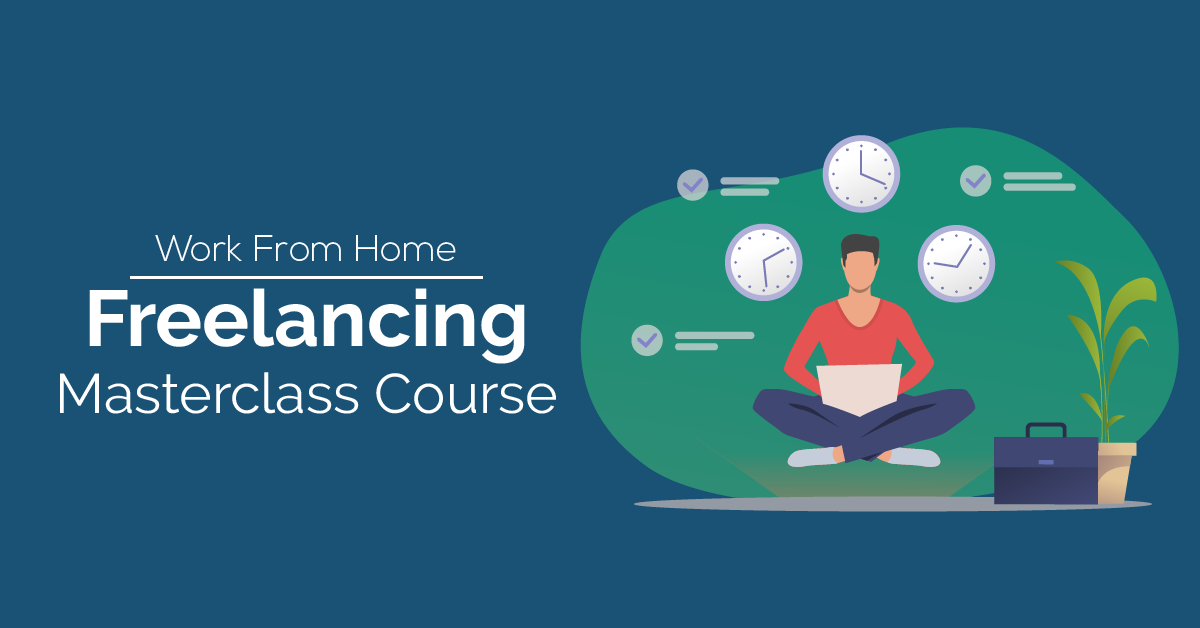 Work From Home
Freelancing
Masterclass Course